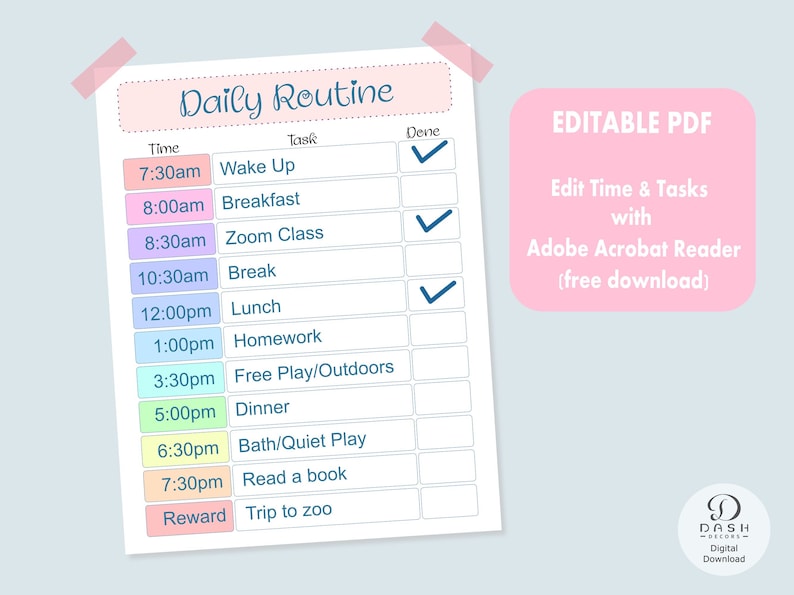 Daily Routine

| Time | Task | Done |
|---|---|---|
| 7:30am | Wake Up | ✓ |
| 8:00am | Breakfast | |
| 8:30am | Zoom Class | ✓ |
| 10:30am | Break | |
| 12:00pm | Lunch | ✓ |
| 1:00pm | Homework | |
| 3:30pm | Free Play/Outdoors | |
| 5:00pm | Dinner | |
| 6:30pm | Bath/Quiet Play | |
| 7:30pm | Read a book | |
| Reward | Trip to zoo | |

EDITABLE PDF

Edit Time & Tasks with Adobe Acrobat Reader (free download)

D
DASH
DECORS
Digital Download